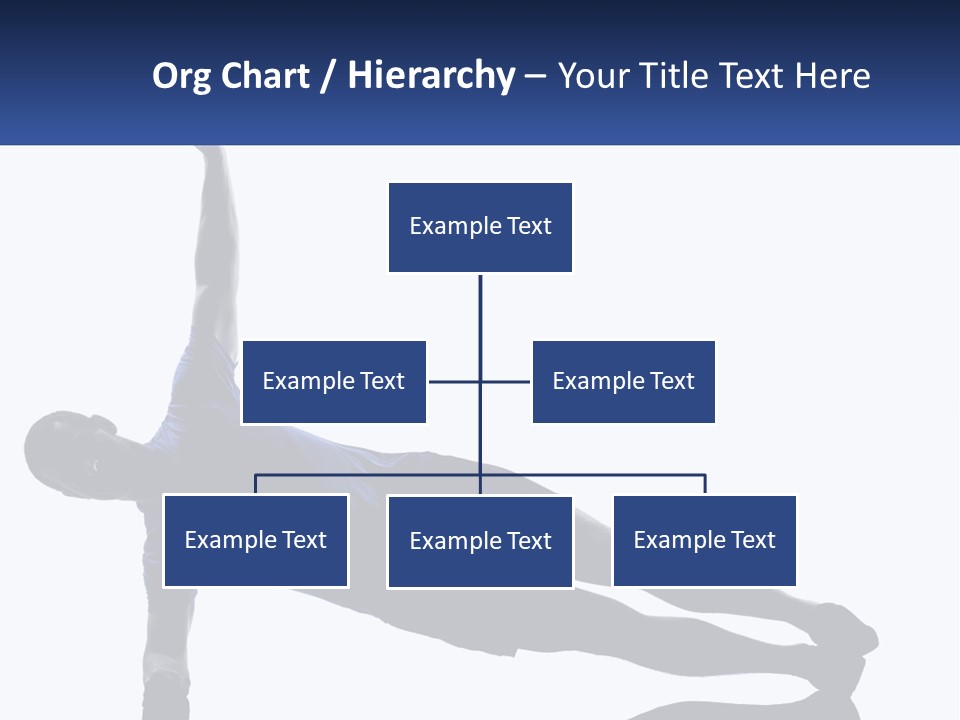 Org Chart / Hierarchy – Your Title Text Here

Example Text

Example Text

Example Text

Example Text

Example Text

Example Text